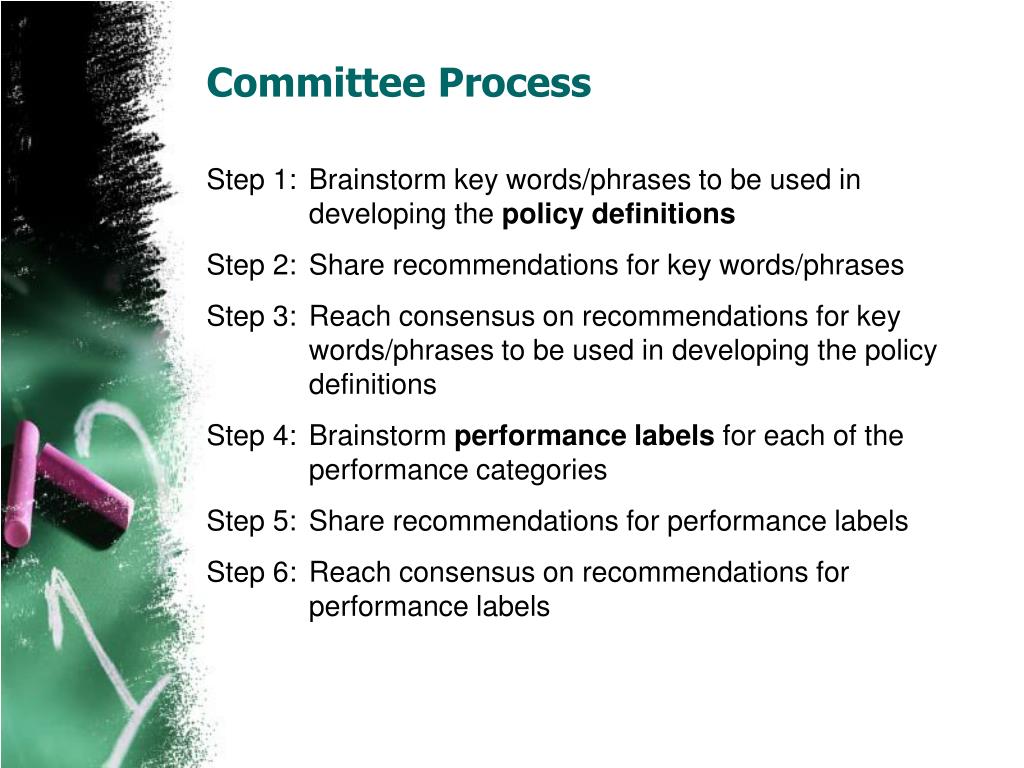 Committee Process

Step 1: Brainstorm key words/phrases to be used in developing the policy definitions

Step 2: Share recommendations for key words/phrases

Step 3: Reach consensus on recommendations for key words/phrases to be used in developing the policy definitions

Step 4: Brainstorm performance labels for each of the performance categories

Step 5: Share recommendations for performance labels

Step 6: Reach consensus on recommendations for performance labels